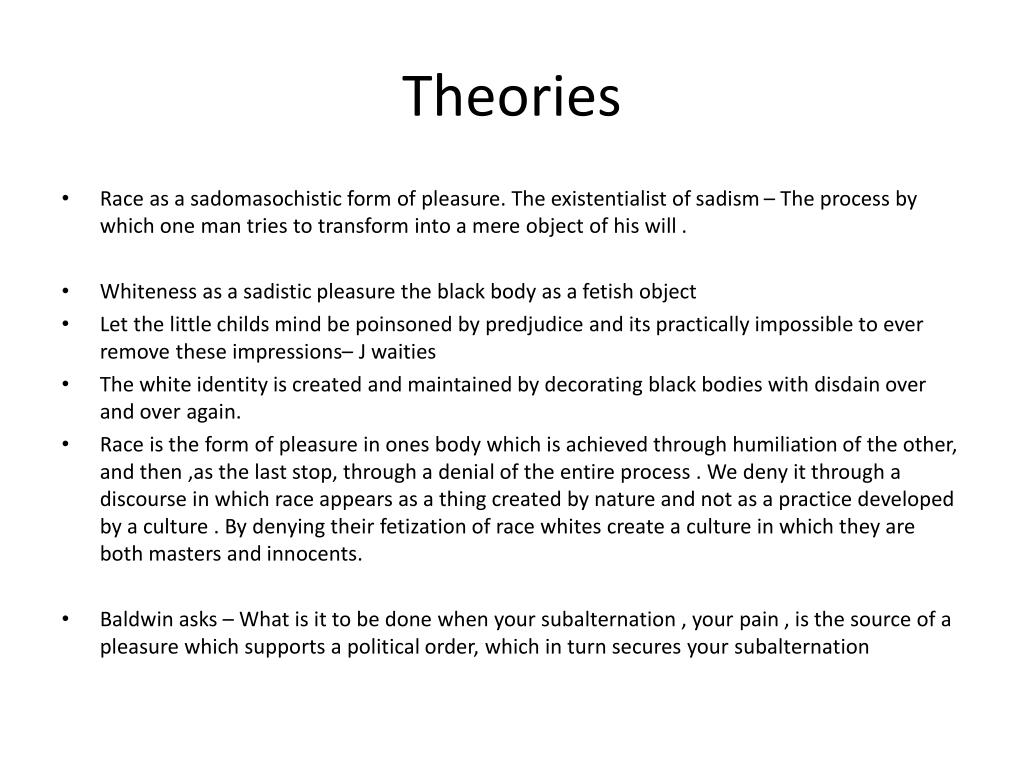 Theories

• Race as a sadomasochistic form of pleasure. The existentialist of sadism – The process by which one man tries to transform into a mere object of his will .

• Whiteness as a sadistic pleasure the black body as a fetish object
• Let the little childs mind be poinsoned by predjudice and its practically impossible to ever remove these impressions– J waities
• The white identity is created and maintained by decorating black bodies with disdain over and over again.
• Race is the form of pleasure in ones body which is achieved through humiliation of the other, and then ,as the last stop, through a denial of the entire process . We deny it through a discourse in which race appears as a thing created by nature and not as a practice developed by a culture . By denying their fetization of race whites create a culture in which they are both masters and innocents.

• Baldwin asks – What is it to be done when your subalternation , your pain , is the source of a pleasure which supports a political order, which in turn secures your subalternation